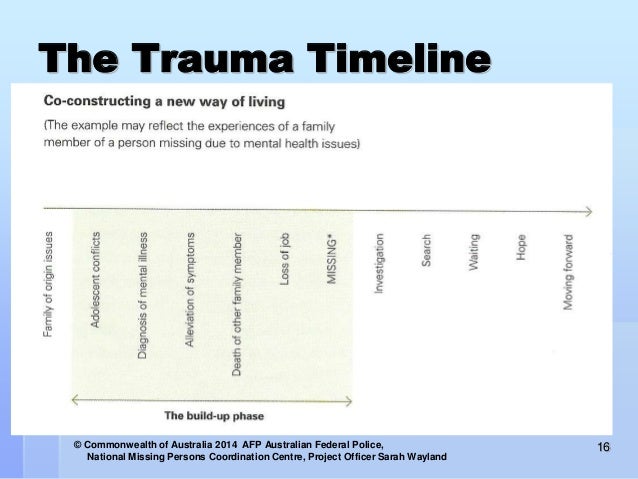 The Trauma Timeline

Co-constructing a new way of living

(The example may reflect the experiences of a family member of a person missing due to mental health issues)

Family of origin issues

Adolescent conflicts

Diagnosis of mental illness

Alleviation of symptoms

Death of other family member

Loss of job

MISSING*

Investigation

Search

Waiting

Hope

Moving forward

The build-up phase

© Commonwealth of Australia 2014 AFP Australian Federal Police, National Missing Persons Coordination Centre, Project Officer Sarah Wayland

16